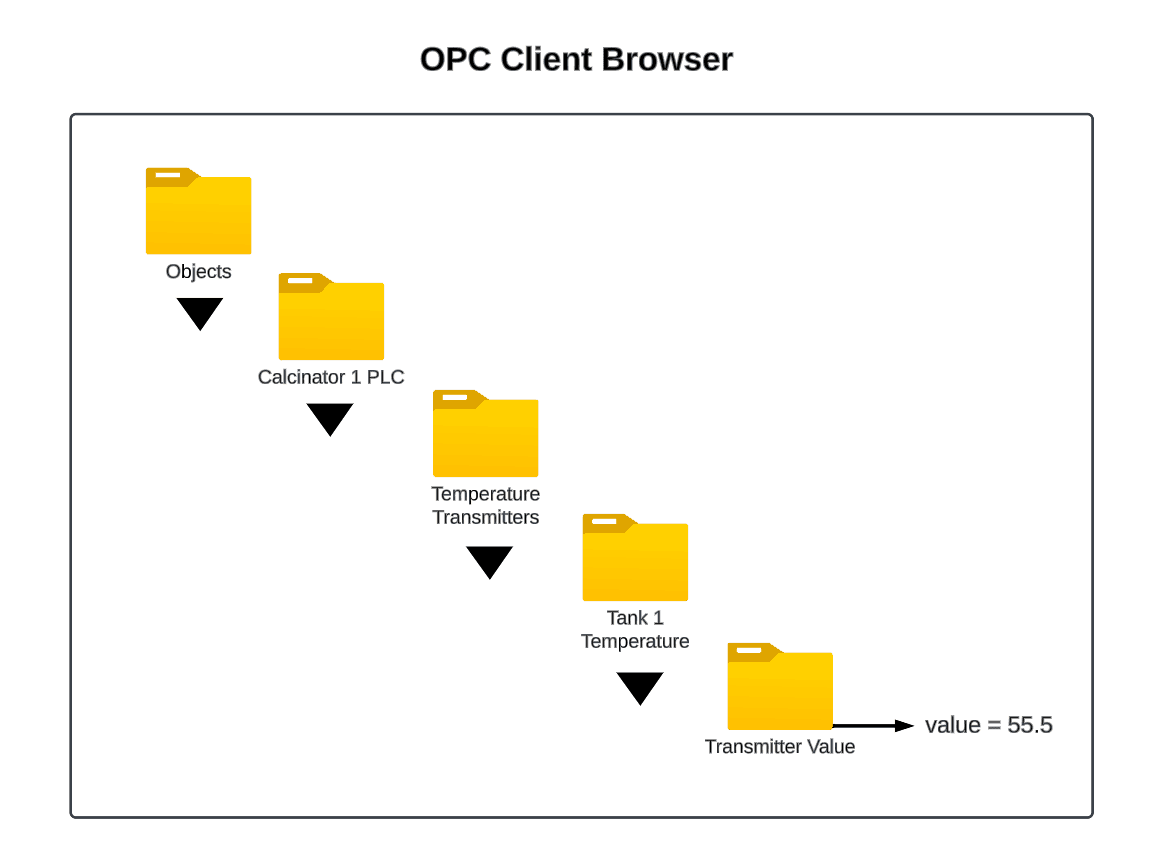 OPC Client Browser

Objects

Calcinator 1 PLC

Temperature Transmitters

Tank 1 Temperature

Transmitter Value

value = 55.5